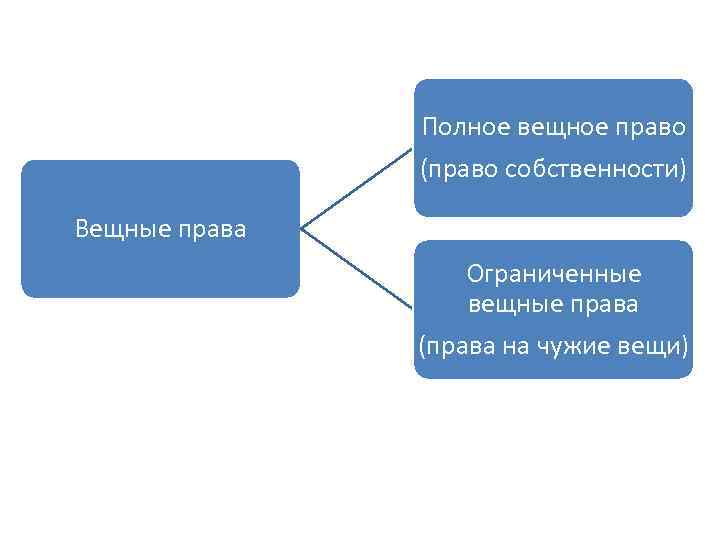 Вещные права

Полное вещное право

(право собственности)

Ограниченные вещные права

(права на чужие вещи)